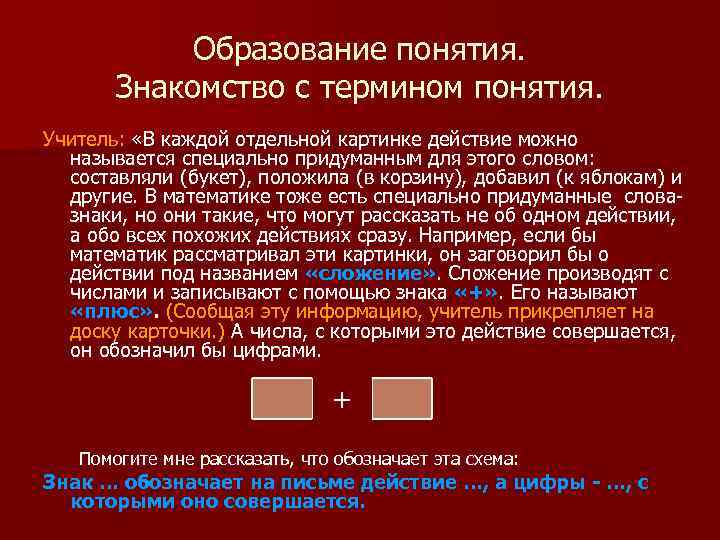 Образование понятия.
Знакомство с термином понятия.

Учитель: «В каждой отдельной картинке действие можно называется специально придуманным для этого словом: составляли (букет), положила (в корзину), добавил (к яблокам) и другие. В математике тоже есть специально придуманные слова-знаки, но они такие, что могут рассказать не об одном действии, а обо всех похожих действиях сразу. Например, если бы математик рассматривал эти картинки, он заговорил бы о действии под названием «сложение». Сложение производят с числами и записывают с помощью знака «+». Его называют «плюс». (Сообщая эту информацию, учитель прикрепляет на доску карточки.) А числа, с которыми это действие совершается, он обозначил бы цифрами.

+

Помогите мне рассказать, что обозначает эта схема:

Знак ... обозначает на письме действие ..., а цифры - ..., с которыми оно совершается.